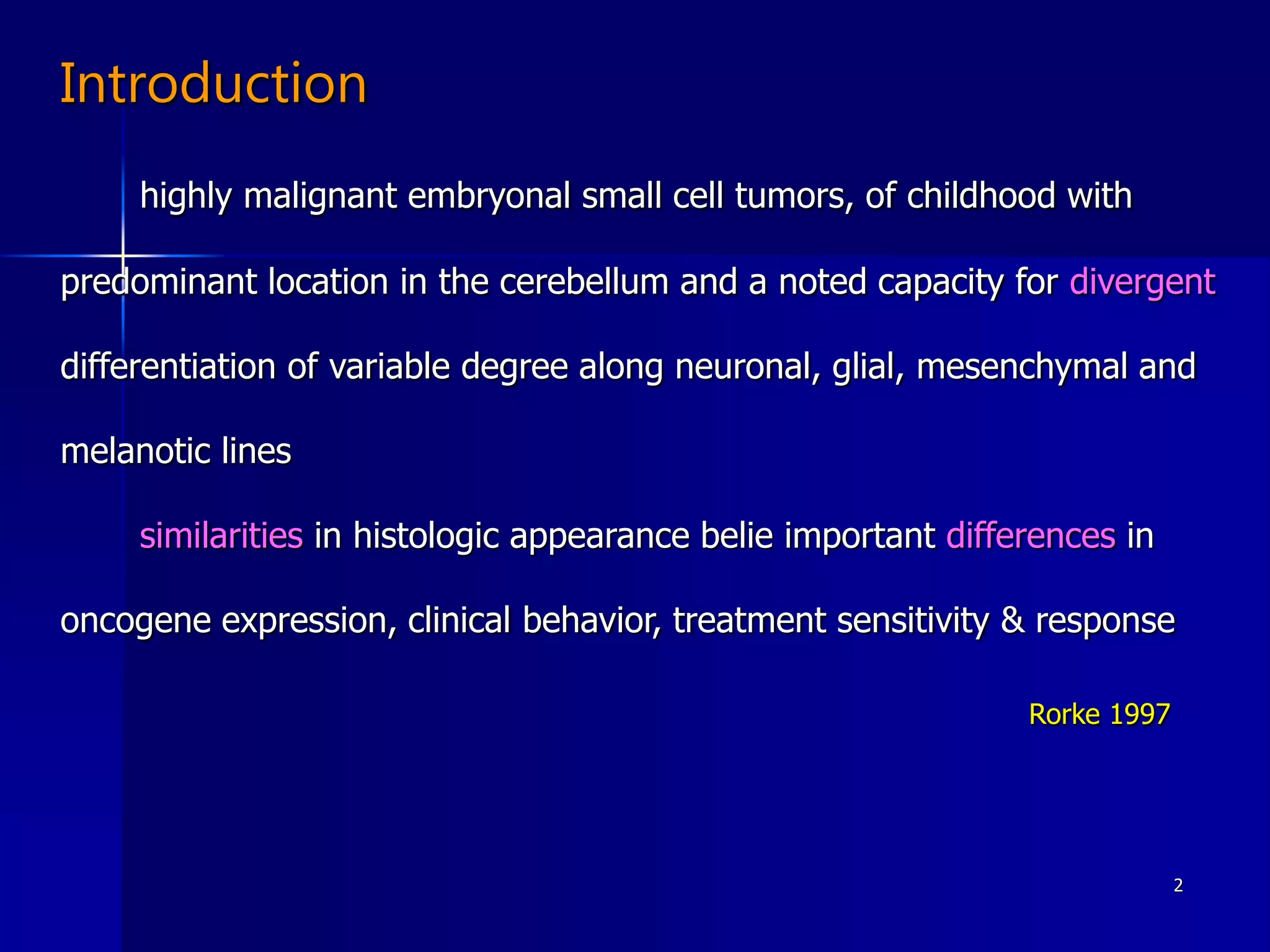 Introduction

highly malignant embryonal small cell tumors, of childhood with predominant location in the cerebellum and a noted capacity for divergent differentiation of variable degree along neuronal, glial, mesenchymal and melanotic lines

similarities in histologic appearance belie important differences in oncogene expression, clinical behavior, treatment sensitivity & response

Rorke 1997

2